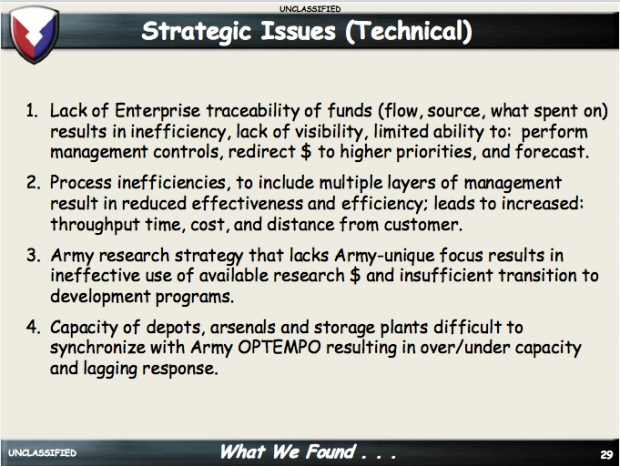 UNCLASSIFIED

Strategic Issues (Technical)

1. Lack of Enterprise traceability of funds (flow, source, what spent on) results in inefficiency, lack of visibility, limited ability to: perform management controls, redirect \$ to higher priorities, and forecast.

2. Process inefficiencies, to include multiple layers of management result in reduced effectiveness and efficiency; leads to increased: throughput time, cost, and distance from customer.

3. Army research strategy that lacks Army-unique focus results in ineffective use of available research \$ and insufficient transition to development programs.

4. Capacity of depots, arsenals and storage plants difficult to synchronize with Army OPTEMPO resulting in over/under capacity and lagging response.

UNCLASSIFIED

What We Found . . .

29